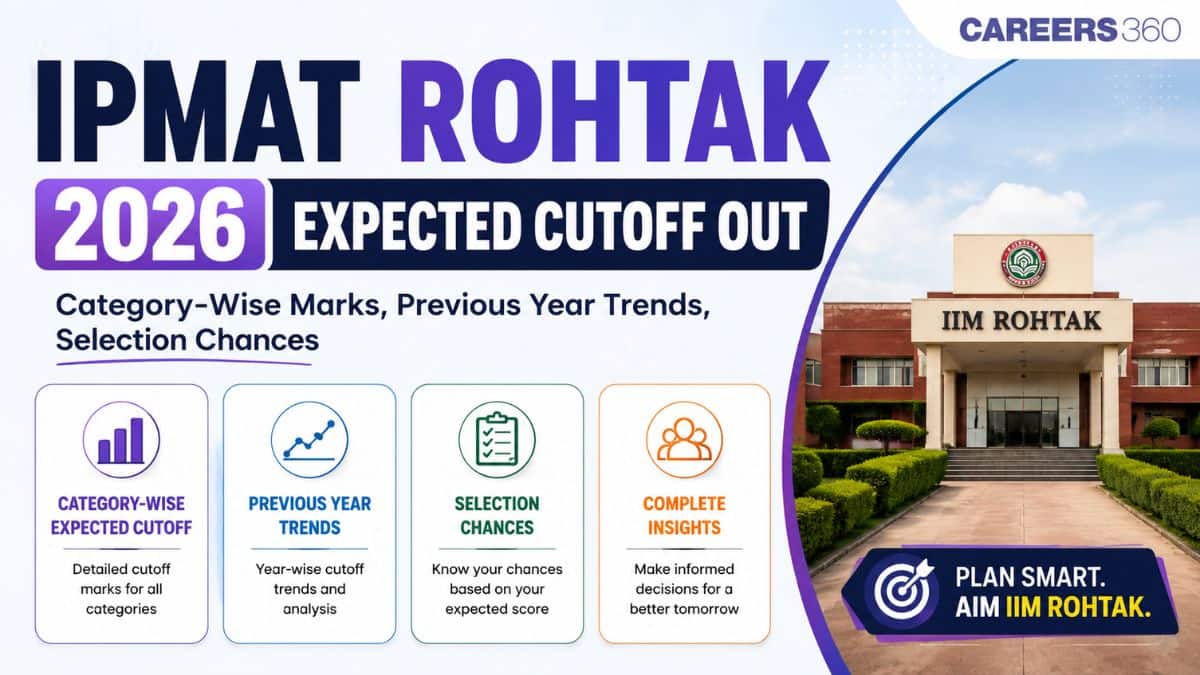 CAREERS360

IPMAT ROHTAK

2026 EXPECTED CUTOFF OUT

Category-Wise Marks, Previous Year Trends, Selection Chances

CATEGORY-WISE EXPECTED CUTOFF

Detailed cutoff marks for all categories

PREVIOUS YEAR TRENDS

Year-wise cutoff trends and analysis

SELECTION CHANCES

Know your chances based on your expected score

COMPLETE INSIGHTS

Make informed decisions for a better tomorrow

IIM ROHTAK

PLAN SMART. AIM IIM ROHTAK.